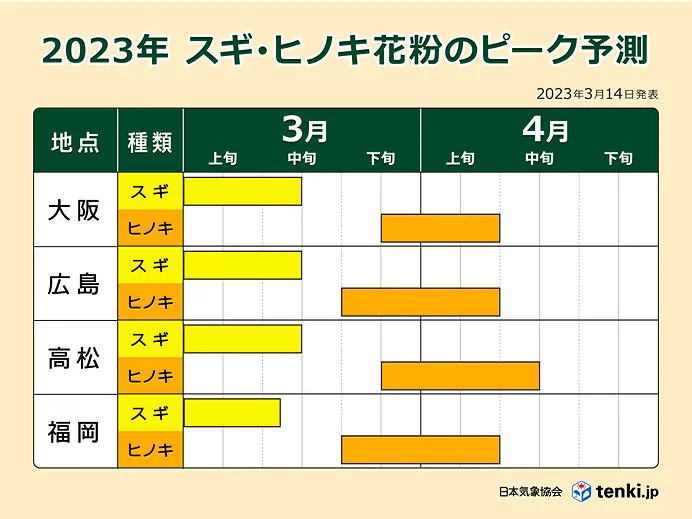 2023年 スギ･ヒノキ花粉のピーク予測

2023年3月14日発表

| 地点 | 種類 | 3月 上旬 | 3月 中旬 | 3月 下旬 | 4月 上旬 | 4月 中旬 | 4月 下旬 |
|---|---|---|---|---|---|---|---|
| 大阪 | スギ | | | | | | |
| | ヒノキ | | | | | | |
| 広島 | スギ | | | | | | |
| | ヒノキ | | | | | | |
| 高松 | スギ | | | | | | |
| | ヒノキ | | | | | | |
| 福岡 | スギ | | | | | | |
| | ヒノキ | | | | | | |

日本気象協会 tenki.jp